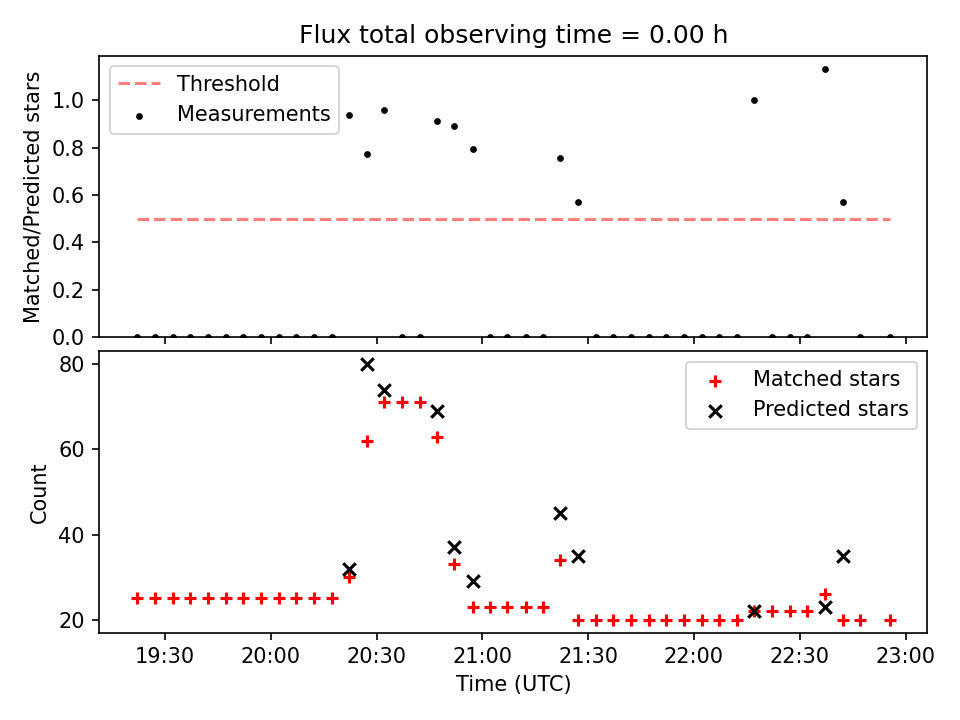 Flux total observing time = 0.00 h

Threshold
Measurements

Matched/Predicted stars

1.0
0.8
0.6
0.4
0.2
0.0

Matched stars
Predicted stars

Count

80
60
40
20

19:30
20:00
20:30
21:00
21:30
22:00
22:30
23:00

Time (UTC)